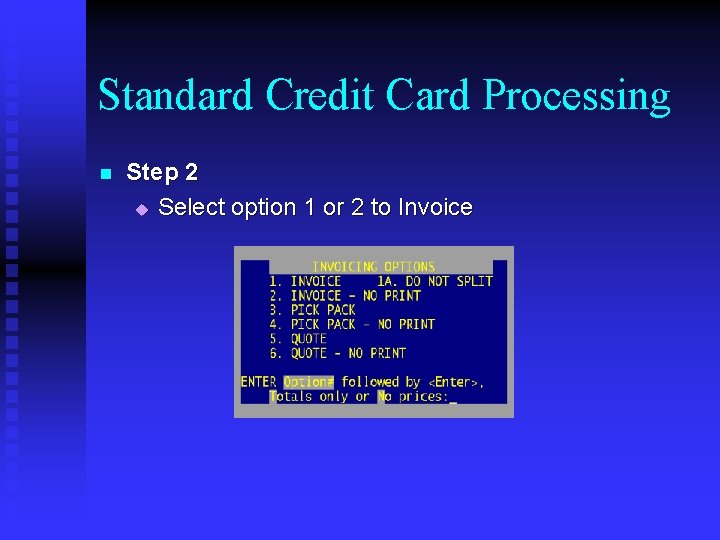 Standard Credit Card Processing

Step 2

Select option 1 or 2 to Invoice

INVOICING OPTIONS
1. INVOICE 1A. DO NOT SPLIT
2. INVOICE - NO PRINT
3. PICK PACK
4. PICK PACK - NO PRINT
5. QUOTE
6. QUOTE - NO PRINT

ENTER Option# followed by <Enter>,
Totals only or No prices:_